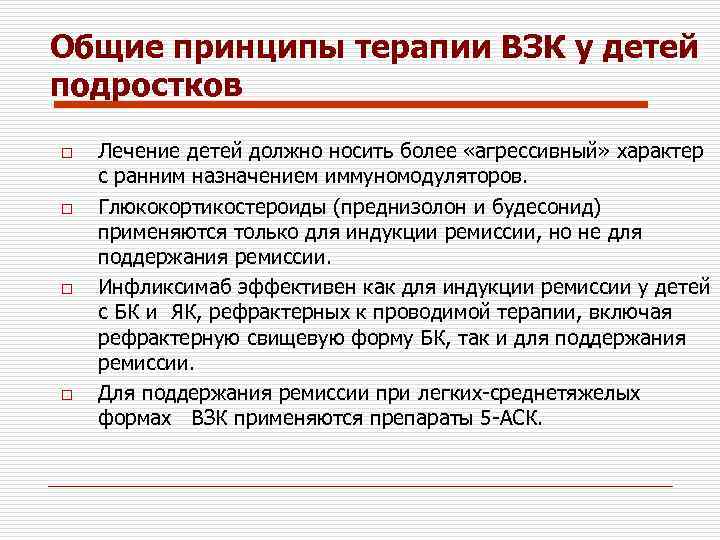 Общие принципы терапии ВЗК у детей подростков

□ Лечение детей должно носить более «агрессивный» характер с ранним назначением иммуномодуляторов.

□ Глюкокортикостероиды (преднизолон и будесонид) применяются только для индукции ремиссии, но не для поддержания ремиссии.

□ Инфликсимаб эффективен как для индукции ремиссии у детей с БК и ЯК, рефрактерных к проводимой терапии, включая рефрактерную свищевую форму БК, так и для поддержания ремиссии.

□ Для поддержания ремиссии при легких-среднетяжелых формах ВЗК применяются препараты 5-АСК.